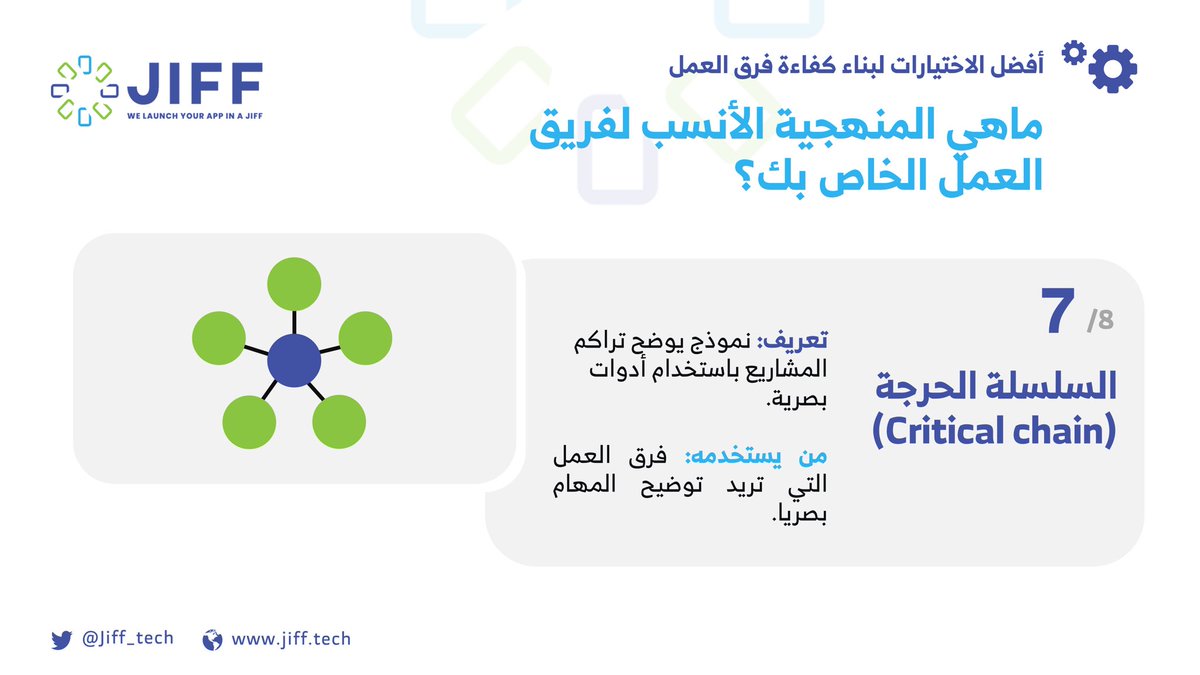 JIFF
WE LAUNCH YOUR APP IN A JIFF

أفضل الاختيارات لبناء كفاءة فرق العمل

ماهي المنهجية الأنسب لفريق العمل الخاص بك؟

7 /8

السلسلة الحرجة (Critical chain)

تعريف: نموذج يوضح تراكم المشاريع باستخدام أدوات بصرية.

من يستخدمه: فرق العمل التي تريد توضيح المهام بصريا.

@Jiff_tech www.jiff.tech